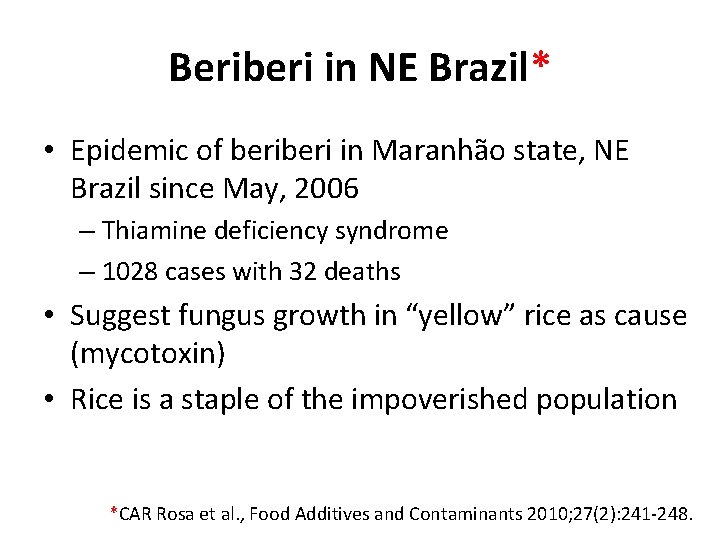 Beriberi in NE Brazil*

• Epidemic of beriberi in Maranhão state, NE Brazil since May, 2006
– Thiamine deficiency syndrome
– 1028 cases with 32 deaths
• Suggest fungus growth in “yellow” rice as cause (mycotoxin)
• Rice is a staple of the impoverished population

*CAR Rosa et al., Food Additives and Contaminants 2010;27(2):241-248.